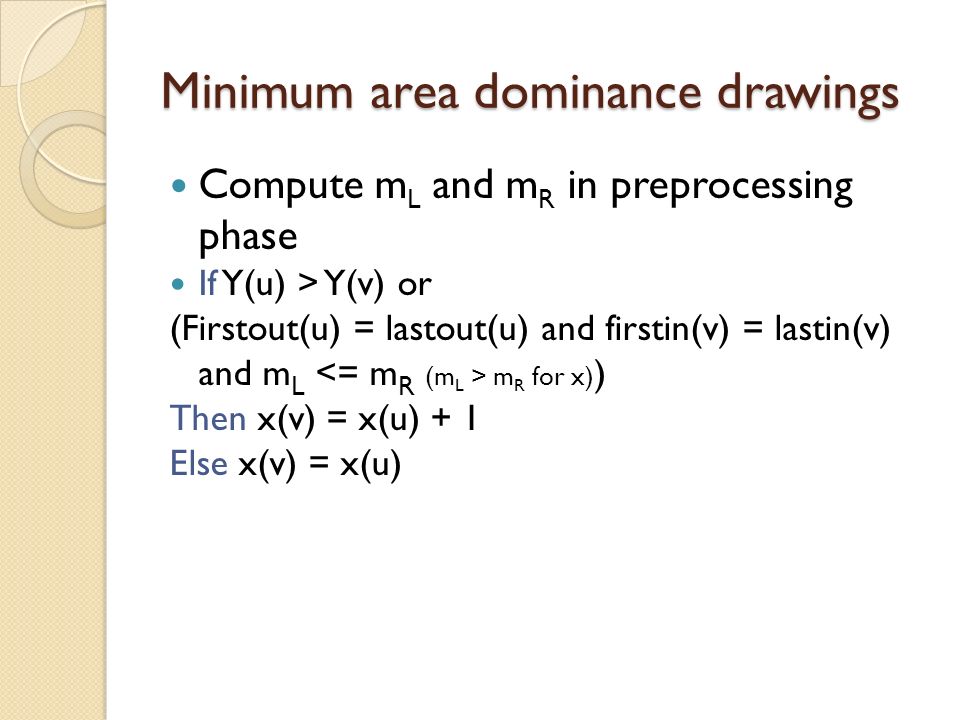 Minimum area dominance drawings

Compute $m_L$ and $m_R$ in preprocessing phase

If Y(u) > Y(v) or
(Firstout(u) = lastout(u) and firstin(v) = lastin(v) and $m_L$ <= $m_R$ ($m_L$ > $m_R$ for x))
Then x(v) = x(u) + 1
Else x(v) = x(u)